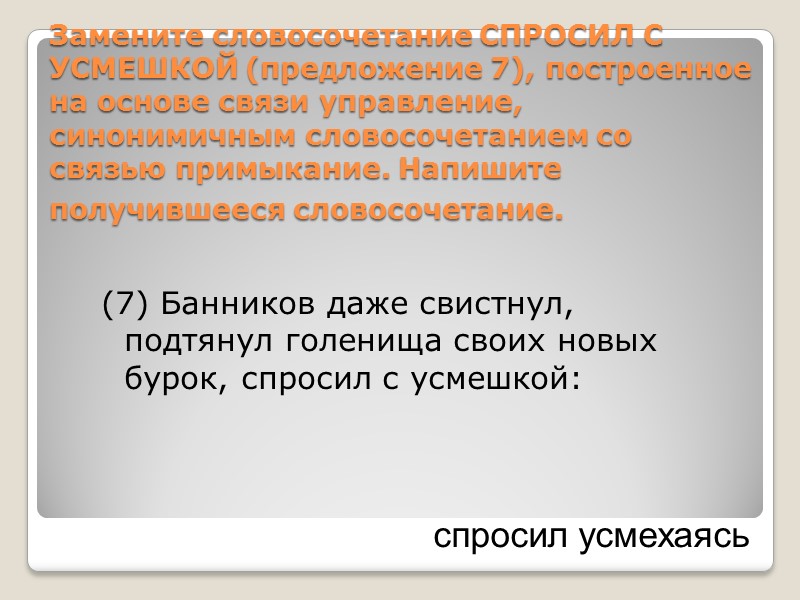 Замените словосочетание СПРОСИЛ С УСМЕШКОЙ (предложение 7), построенное на основе связи управление, синонимичным словосочетанием со связью примыкание. Напишите получившееся словосочетание.

(7) Банников даже свистнул, подтянул голенища своих новых бурок, спросил с усмешкой:

спросил усмехаясь